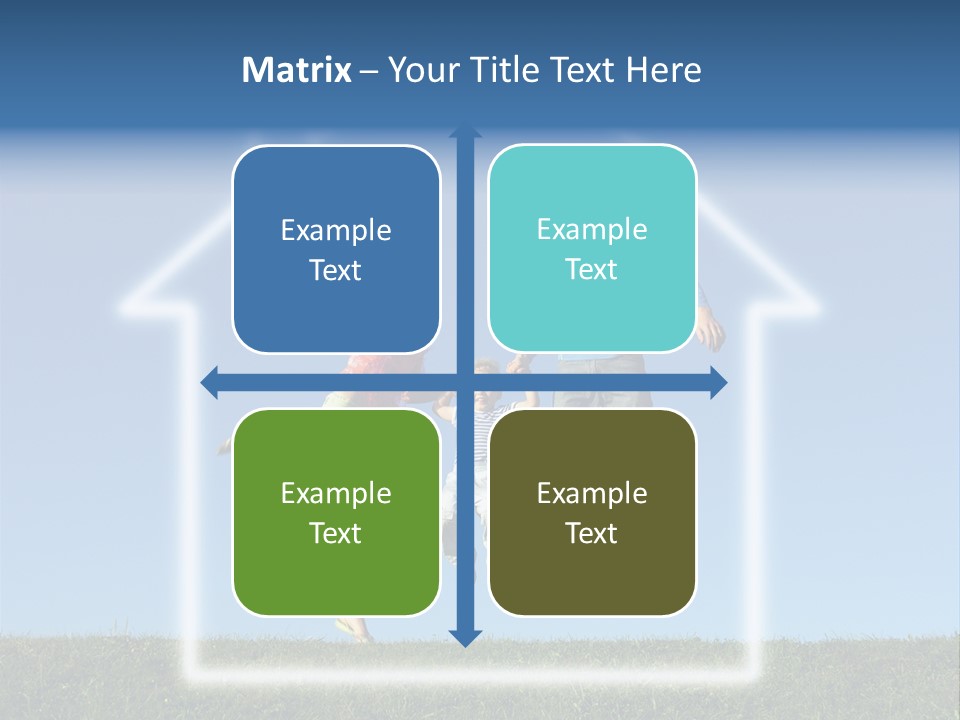 Matrix – Your Title Text Here

Example Text

Example Text

Example Text

Example Text